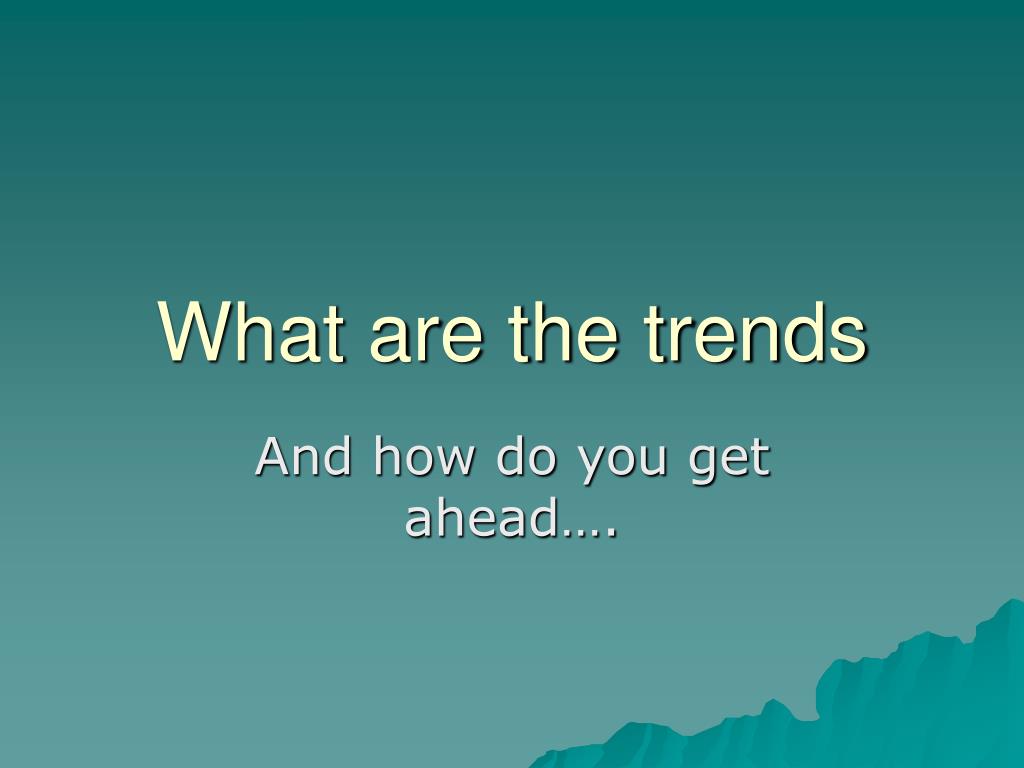 What are the trends

And how do you get ahead….